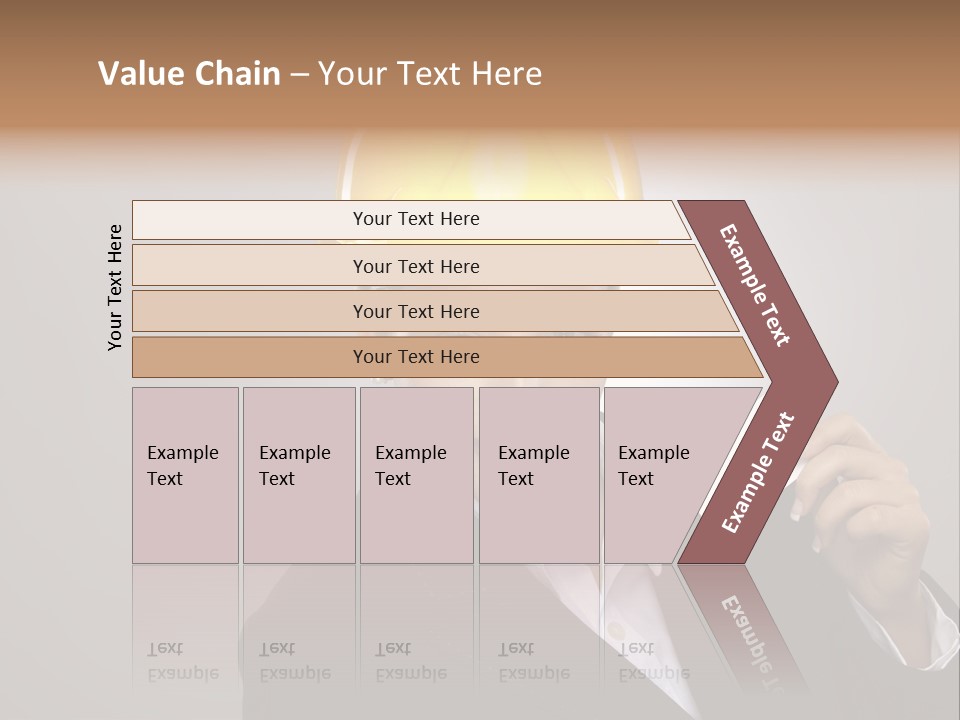 Value Chain – Your Text Here

Your Text Here

Your Text Here

Your Text Here

Your Text Here

Your Text Here

Example Text

Example Text

Example Text

Example Text

Example Text

Example Text

Example Text